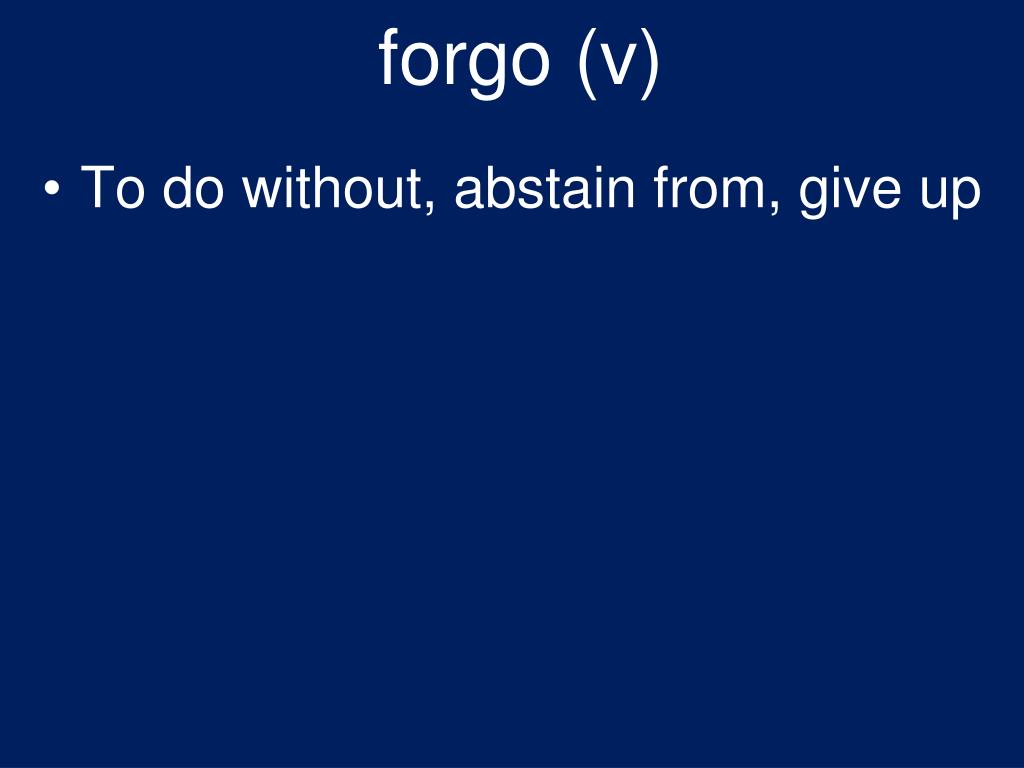 forgo (v)

• To do without, abstain from, give up